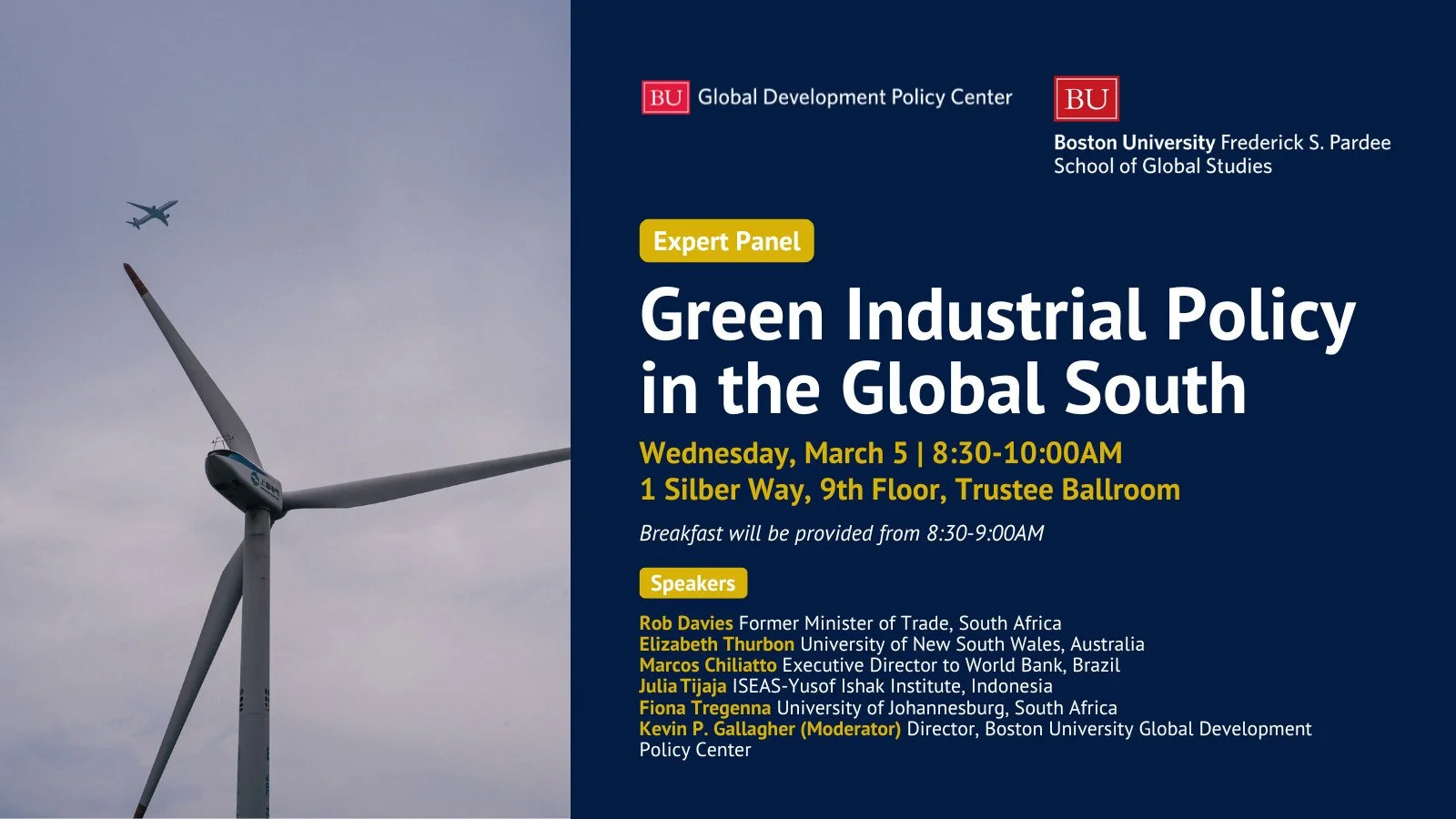 BU Global Development Policy Center

BU
Boston University Frederick S. Pardee School of Global Studies

Expert Panel

Green Industrial Policy in the Global South

Wednesday, March 5 | 8:30-10:00AM
1 Silber Way, 9th Floor, Trustee Ballroom

Breakfast will be provided from 8:30-9:00AM

Speakers

Rob Davies Former Minister of Trade, South Africa
Elizabeth Thurbon University of New South Wales, Australia
Marcos Chiliatto Executive Director to World Bank, Brazil
Julia Tijaja ISEAS-Yusof Ishak Institute, Indonesia
Fiona Tregenna University of Johannesburg, South Africa
Kevin P. Gallagher (Moderator) Director, Boston University Global Development Policy Center